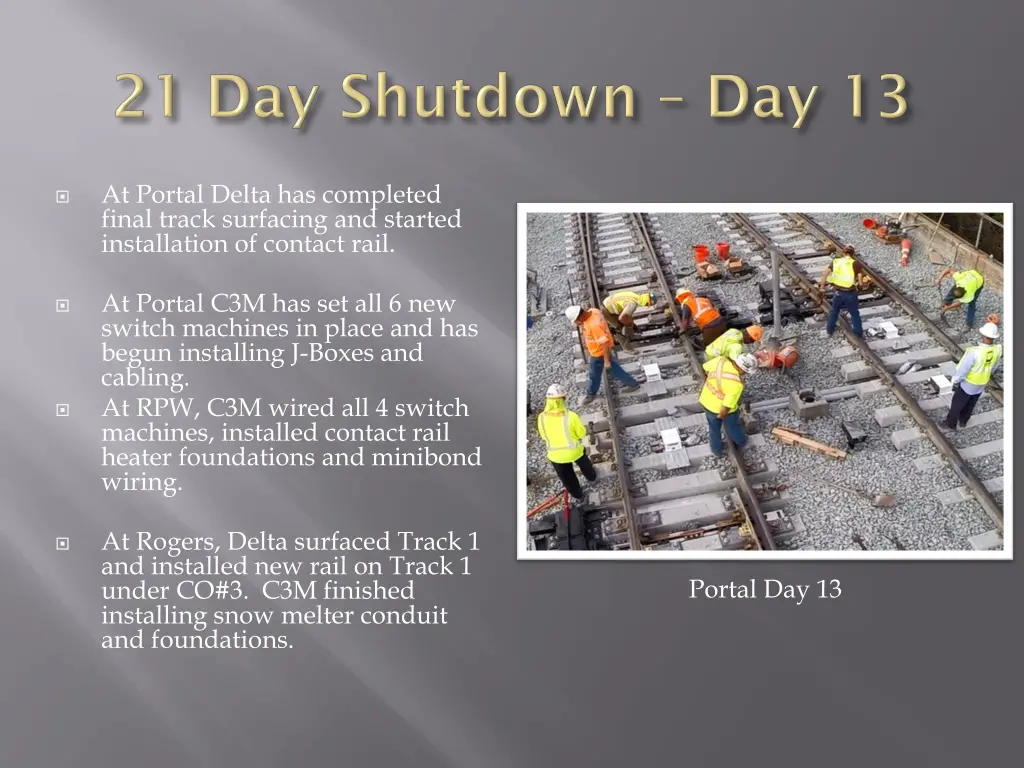 21 Day Shutdown – Day 13

At Portal Delta has completed final track surfacing and started installation of contact rail.

At Portal C3M has set all 6 new switch machines in place and has begun installing J-Boxes and cabling.

At RPW, C3M wired all 4 switch machines, installed contact rail heater foundations and minibond wiring.

At Rogers, Delta surfaced Track 1 and installed new rail on Track 1 under CO#3. C3M finished installing snow melter conduit and foundations.

Portal Day 13